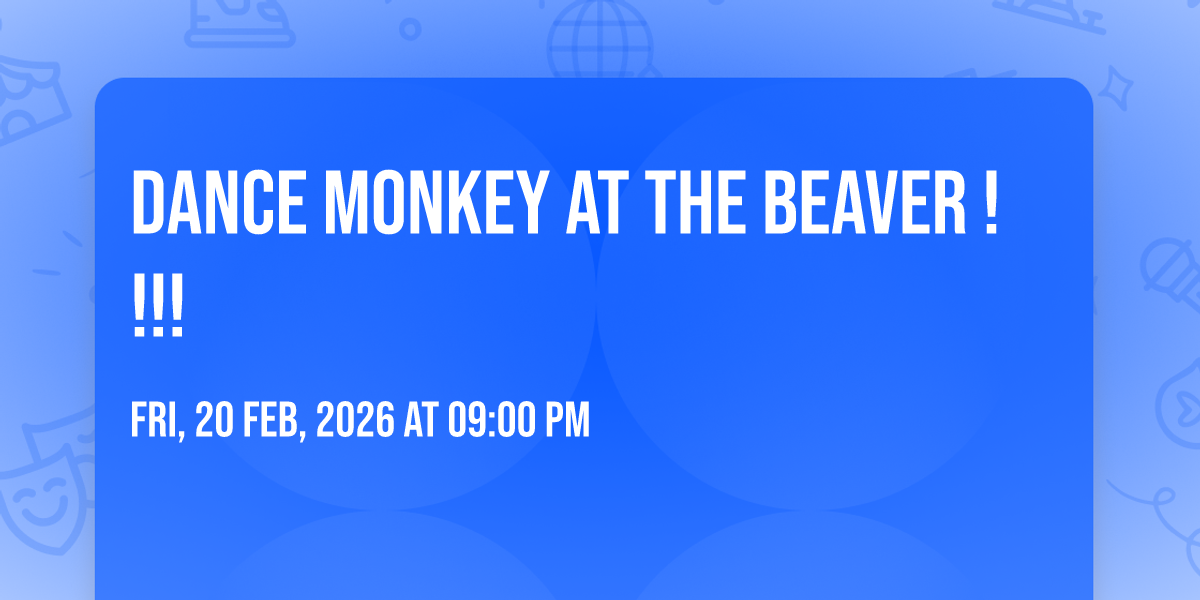 DANCE MONKEY AT THE BEAVER ! !!!

FRI, 20 FEB, 2026 AT 09:00 PM